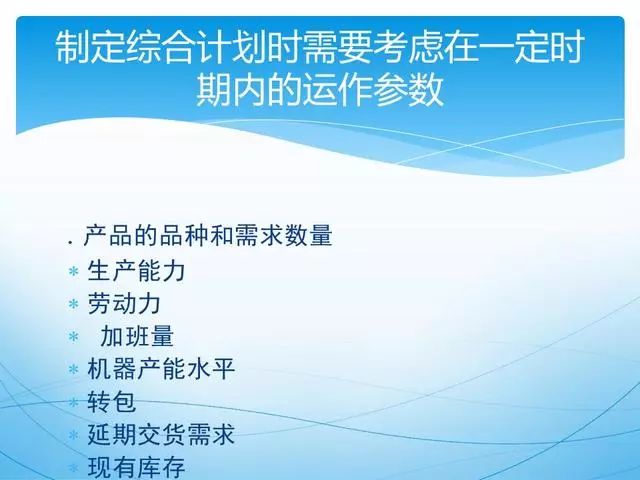 制定综合计划时需要考虑在一定时期内的运作参数

. 产品的品种和需求数量
* 生产能力
* 劳动力
* 加班量
* 机器产能水平
* 转包
* 延期交货需求
* 现有库存